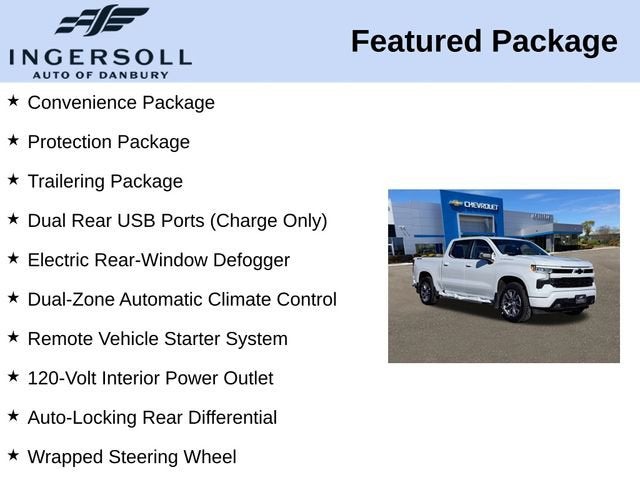 INGERSOLL
AUTO OF DANBURY

Featured Package

★ Convenience Package

★ Protection Package

★ Trailering Package

★ Dual Rear USB Ports (Charge Only)

★ Electric Rear-Window Defogger

★ Dual-Zone Automatic Climate Control

★ Remote Vehicle Starter System

★ 120-Volt Interior Power Outlet

★ Auto-Locking Rear Differential

★ Wrapped Steering Wheel

CHEVROLET